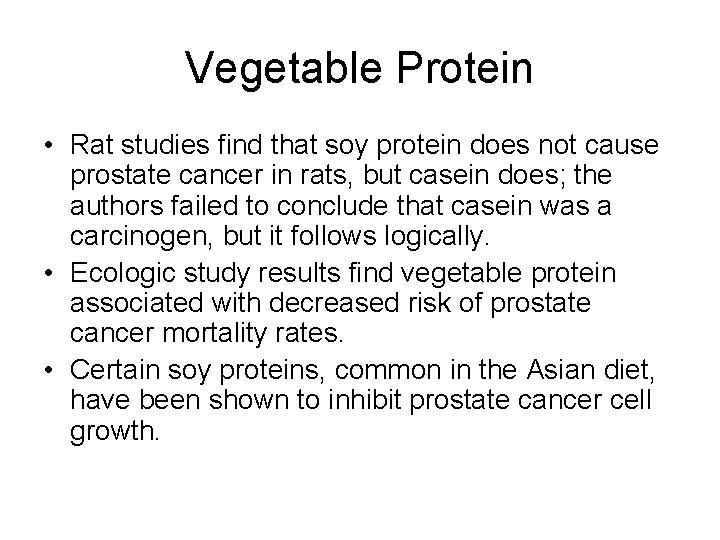 Vegetable Protein

• Rat studies find that soy protein does not cause prostate cancer in rats, but casein does; the authors failed to conclude that casein was a carcinogen, but it follows logically.
• Ecologic study results find vegetable protein associated with decreased risk of prostate cancer mortality rates.
• Certain soy proteins, common in the Asian diet, have been shown to inhibit prostate cancer cell growth.